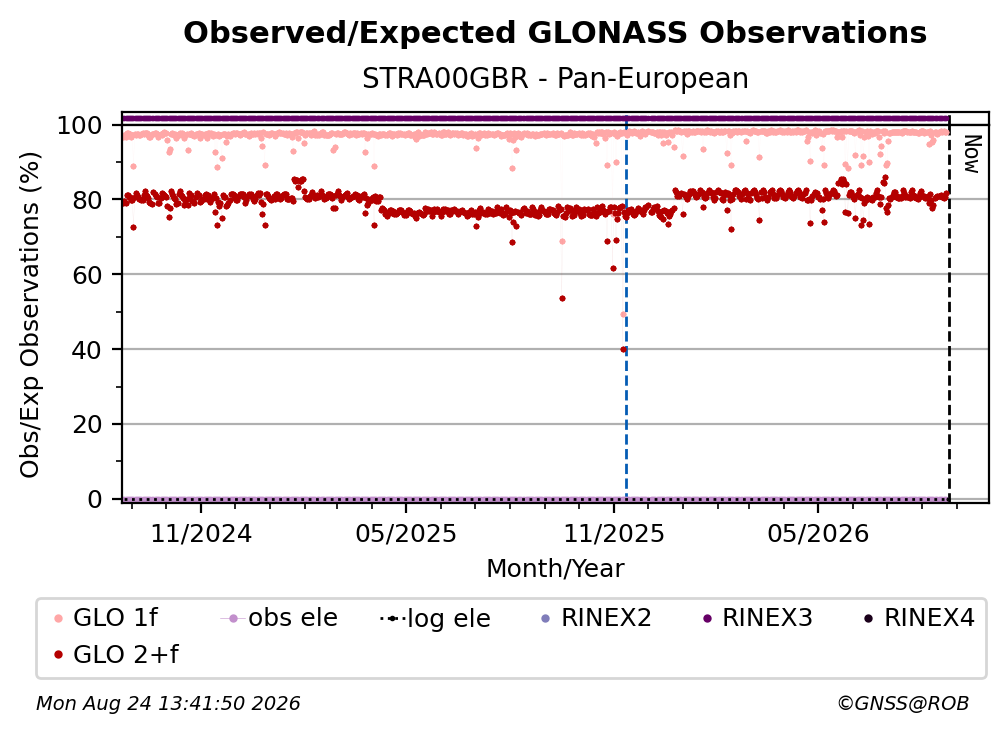 Observed/Expected GLONASS Observations

STRA00GBR - Pan-European

Obs/Exp Observations (%)

100
80
60
40
20
0

Now

11/2024
05/2025
11/2025
05/2026

Month/Year

GLO 1f
obs ele
log ele
RINEX2
RINEX3
RINEX4
GLO 2+f

Mon Aug 24 13:41:50 2026

©GNSS@ROB